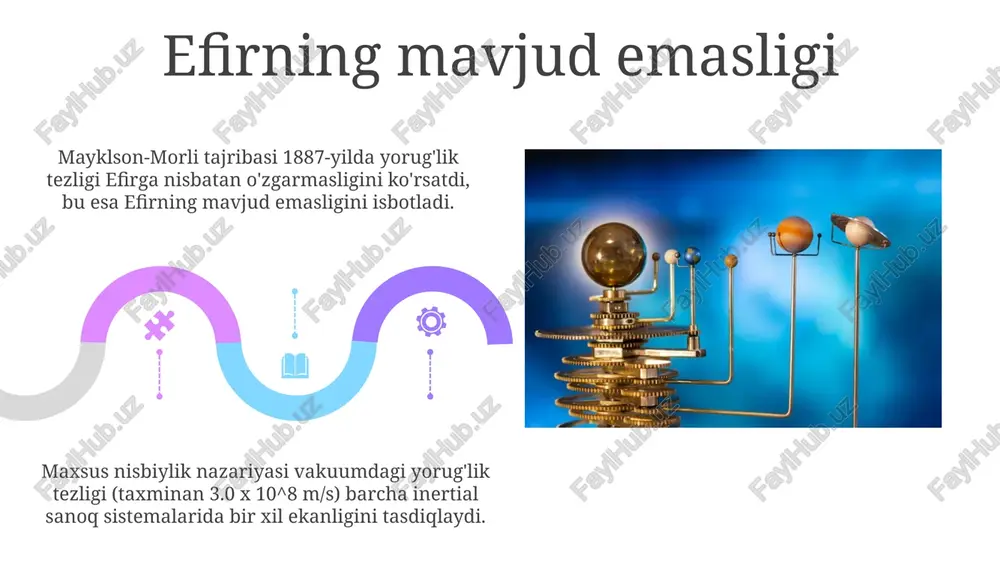 Efirning mavjud emasligi

Mayklson-Morli tajribasi 1887-yilda yorug'lik tezligi Efirga nisbatan o'zgarmasligini ko'rsatdi, bu esa Efirning mavjud emasligini isbotladi.

Maxsus nisbiylik nazariyasi vakuumdagi yorug'lik tezligi (taxminan 3.0 x 10^8 m/s) barcha inertial sanoq sistemalarida bir xil ekanligini tasdiqlaydi.

FaylHub.uz